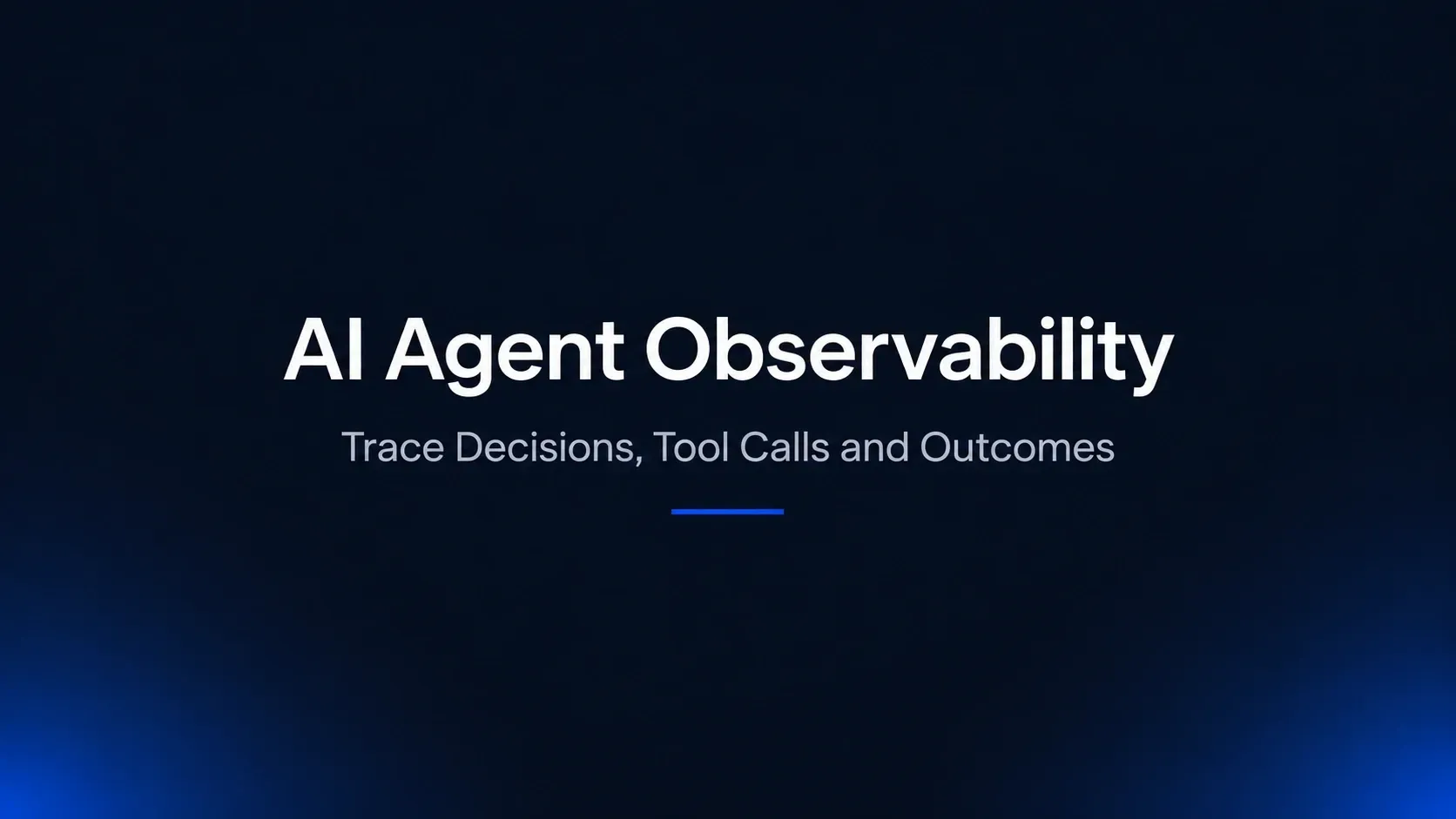 AI Agent Observability

Trace Decisions, Tool Calls and Outcomes